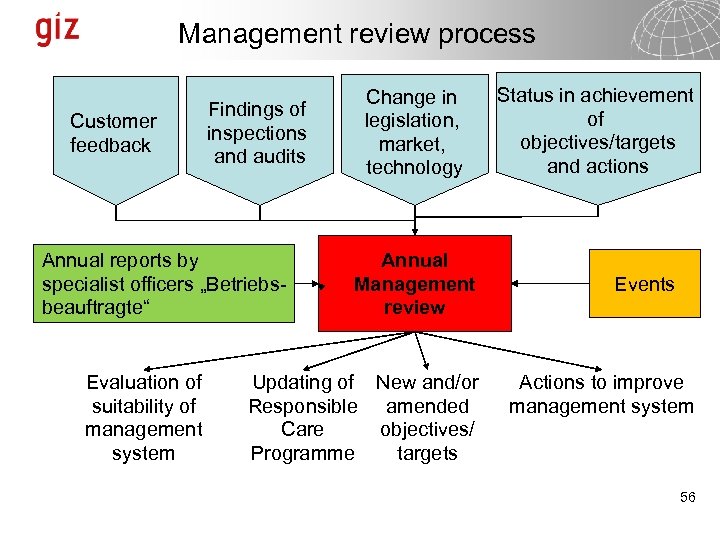 giz

Management review process

Customer feedback

Findings of inspections and audits

Change in legislation, market, technology

Status in achievement of objectives/targets and actions

Annual reports by specialist officers „Betriebsbeauftragte“

Annual Management review

Events

Evaluation of suitability of management system

Updating of Responsible Care Programme

New and/or amended objectives/ targets

Actions to improve management system

56